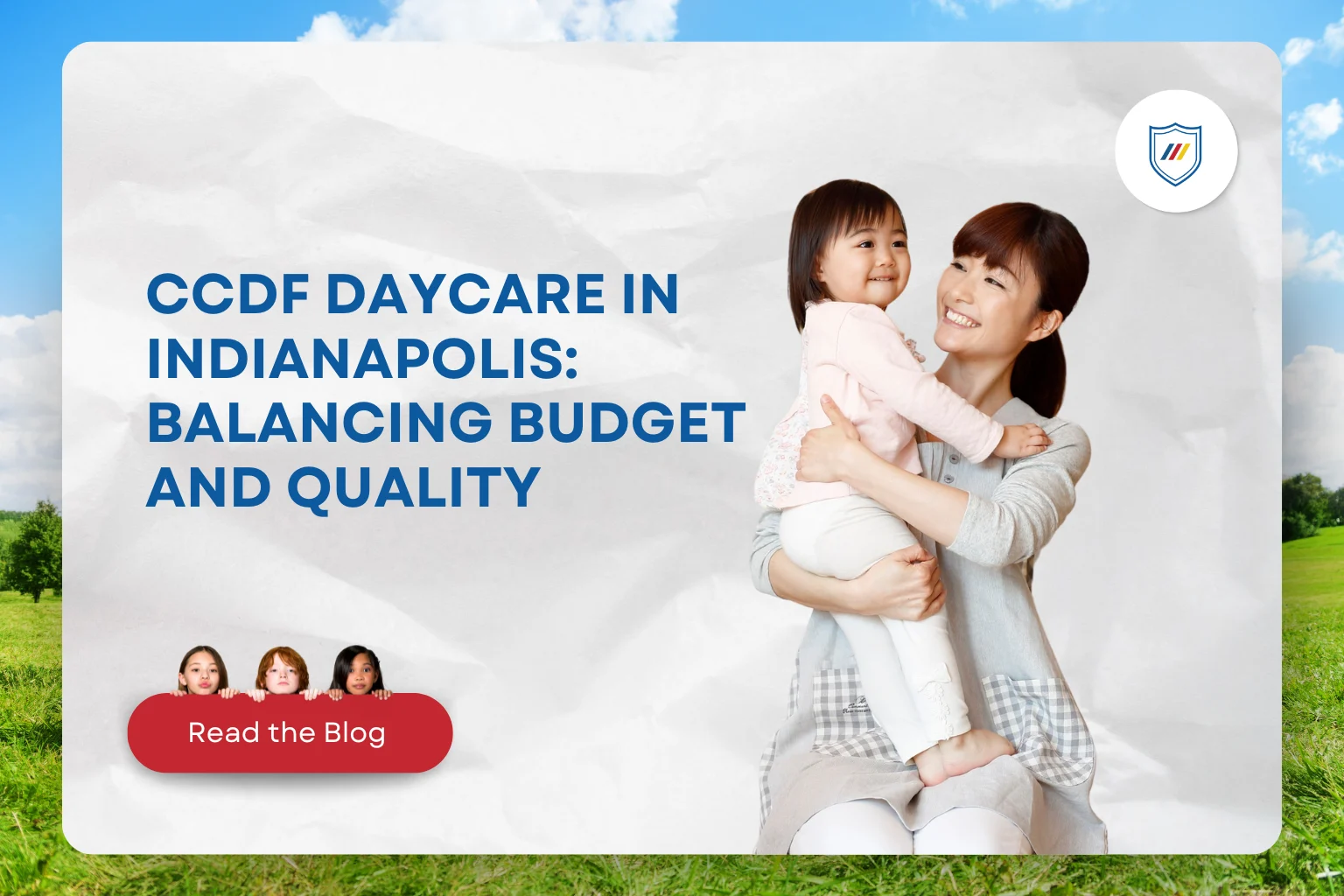 CCDF DAYCARE IN INDIANAPOLIS: BALANCING BUDGET AND QUALITY

Read the Blog